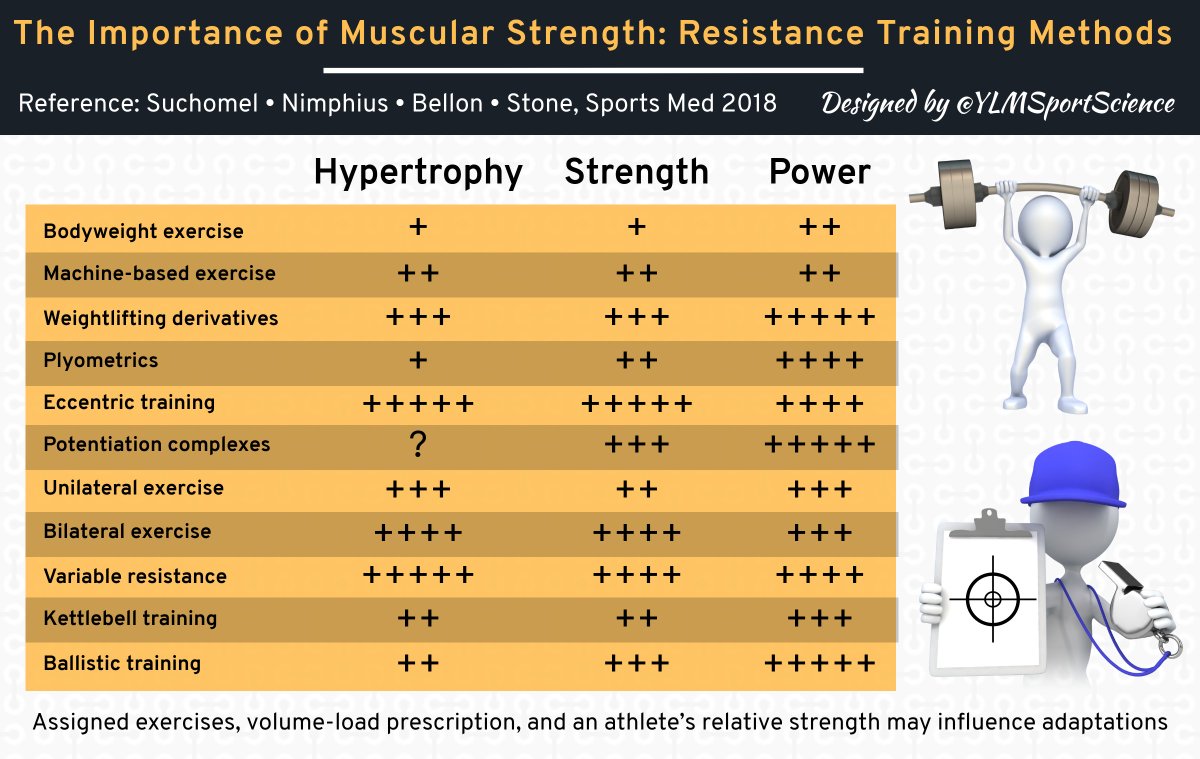 The Importance of Muscular Strength: Resistance Training Methods

Reference: Suchomel • Nimphius • Bellon • Stone, Sports Med 2018

Designed by @YLMSportScience

| | Hypertrophy | Strength | Power |
|---|---|---|---|
| Bodyweight exercise | + | + | ++ |
| Machine-based exercise | ++ | ++ | ++ |
| Weightlifting derivatives | +++ | +++ | +++++ |
| Plyometrics | + | ++ | ++++ |
| Eccentric training | +++++ | +++++ | ++++ |
| Potentiation complexes | ? | +++ | +++++ |
| Unilateral exercise | +++ | ++ | +++ |
| Bilateral exercise | ++++ | ++++ | +++ |
| Variable resistance | +++++ | ++++ | ++++ |
| Kettlebell training | ++ | ++ | +++ |
| Ballistic training | ++ | +++ | +++++ |

Assigned exercises, volume-load prescription, and an athlete's relative strength may influence adaptations